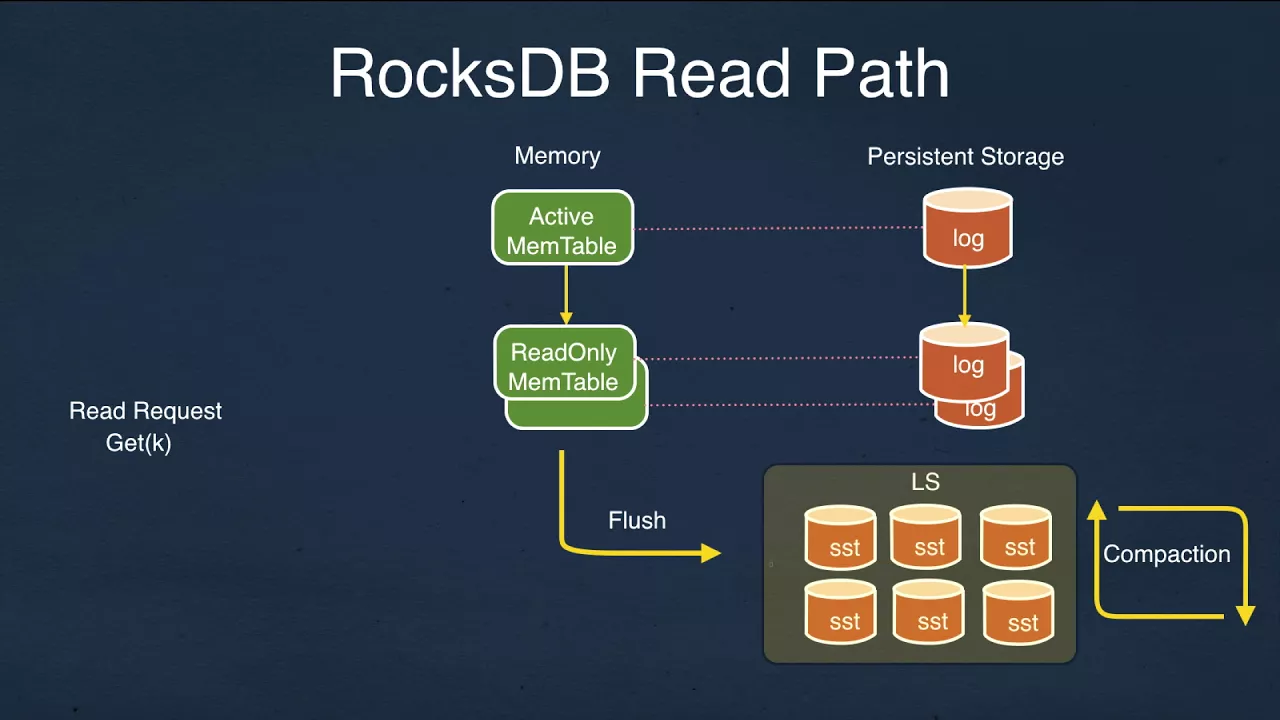 RocksDB Read Path

Memory

Persistent Storage

Active MemTable

log

ReadOnly MemTable

log

log

Read Request
Get(k)

Flush

LS

sst

sst

sst

sst

sst

sst

Compaction